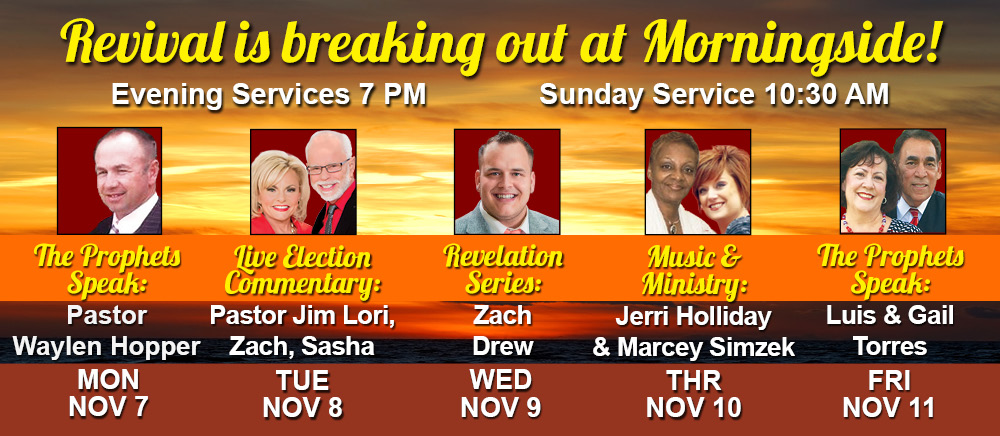 Revival is breaking out at Morningside!

Evening Services 7 PM

Sunday Service 10:30 AM

The Prophets Speak:
Pastor Waylen Hopper
MON NOV 7

Live Election Commentary:
Pastor Jim Lori, Zach, Sasha
TUE NOV 8

Revelation Series:
Zach Drew
WED NOV 9

Music & Ministry:
Jerri Holliday & Marcey Simzek
THR NOV 10

The Prophets Speak:
Luis & Gail Torres
FRI NOV 11